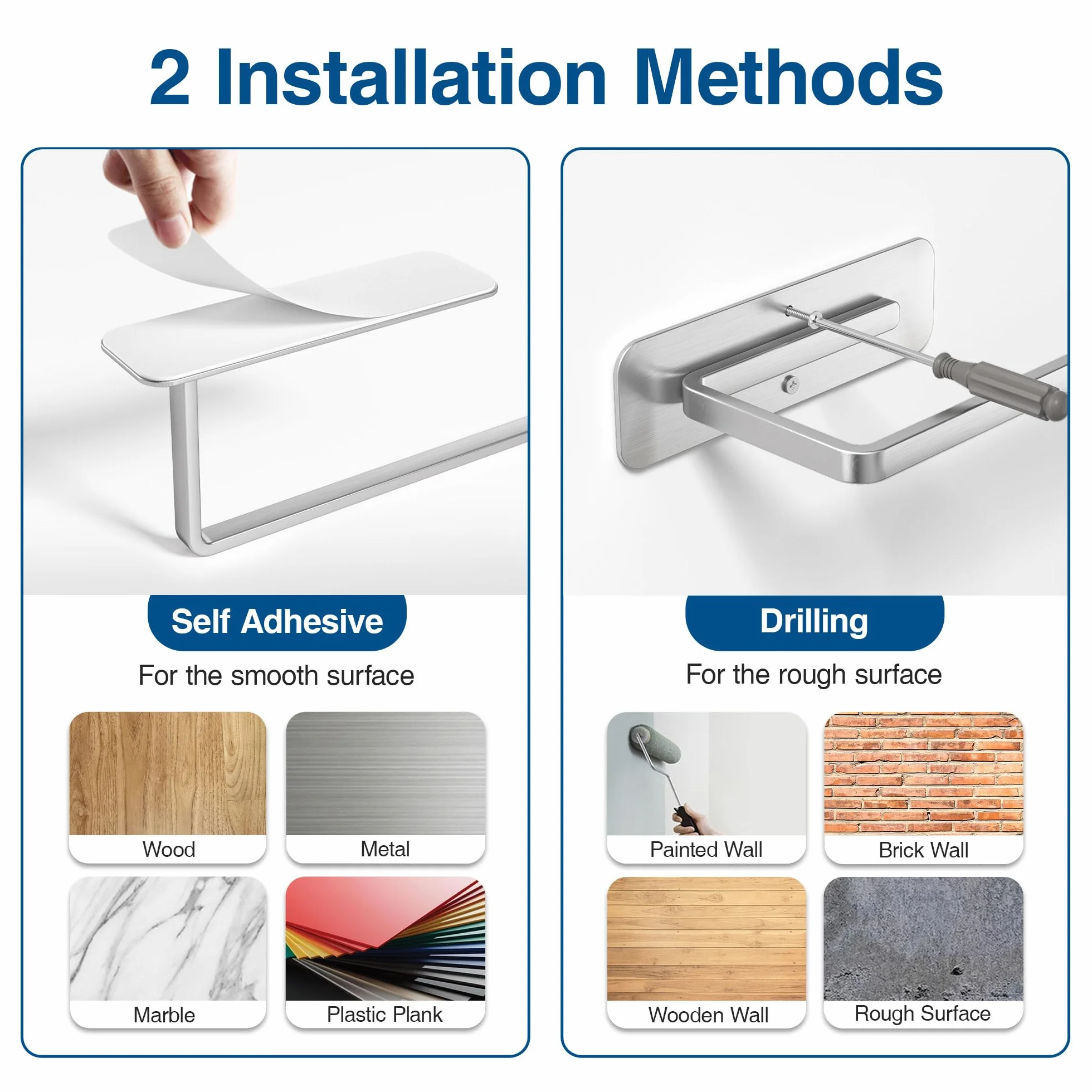 2 Installation Methods

Self Adhesive

For the smooth surface

Wood

Metal

Marble

Plastic Plank

Drilling

For the rough surface

Painted Wall

Brick Wall

Wooden Wall

Rough Surface